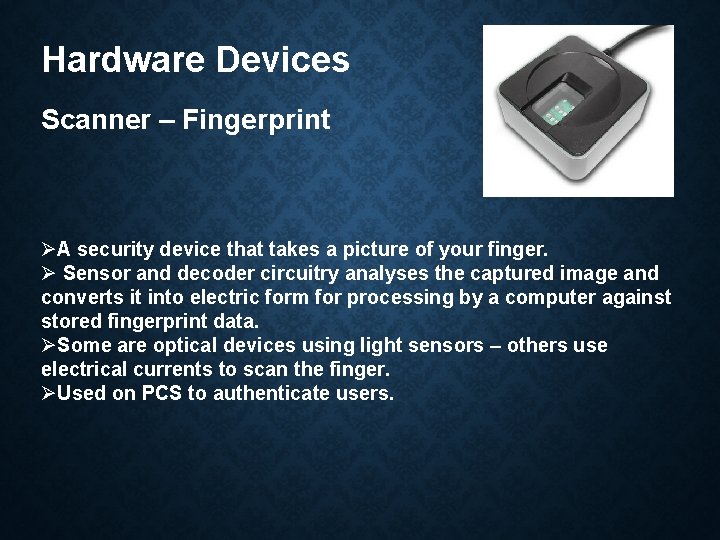 Hardware Devices

Scanner – Fingerprint

➢A security device that takes a picture of your finger.
➢ Sensor and decoder circuitry analyses the captured image and converts it into electric form for processing by a computer against stored fingerprint data.
➢Some are optical devices using light sensors – others use electrical currents to scan the finger.
➢Used on PCS to authenticate users.